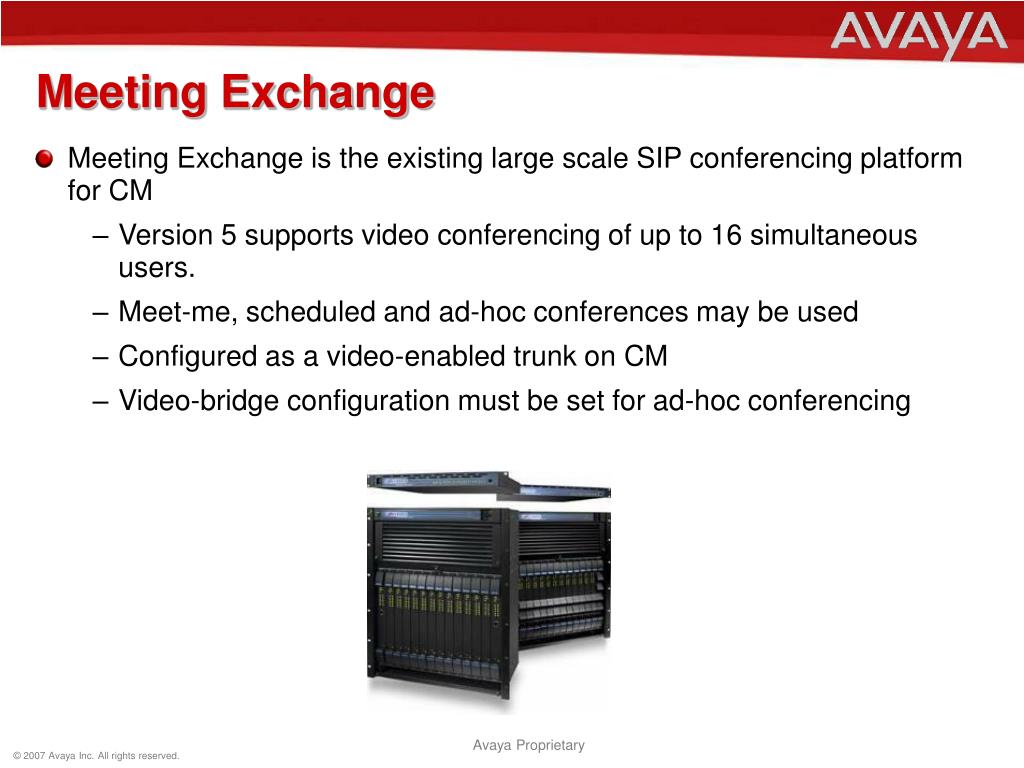 AVAYA

Meeting Exchange

Meeting Exchange is the existing large scale SIP conferencing platform for CM

– Version 5 supports video conferencing of up to 16 simultaneous users.

– Meet-me, scheduled and ad-hoc conferences may be used

– Configured as a video-enabled trunk on CM

– Video-bridge configuration must be set for ad-hoc conferencing

Avaya Proprietary

© 2007 Avaya Inc. All rights reserved.